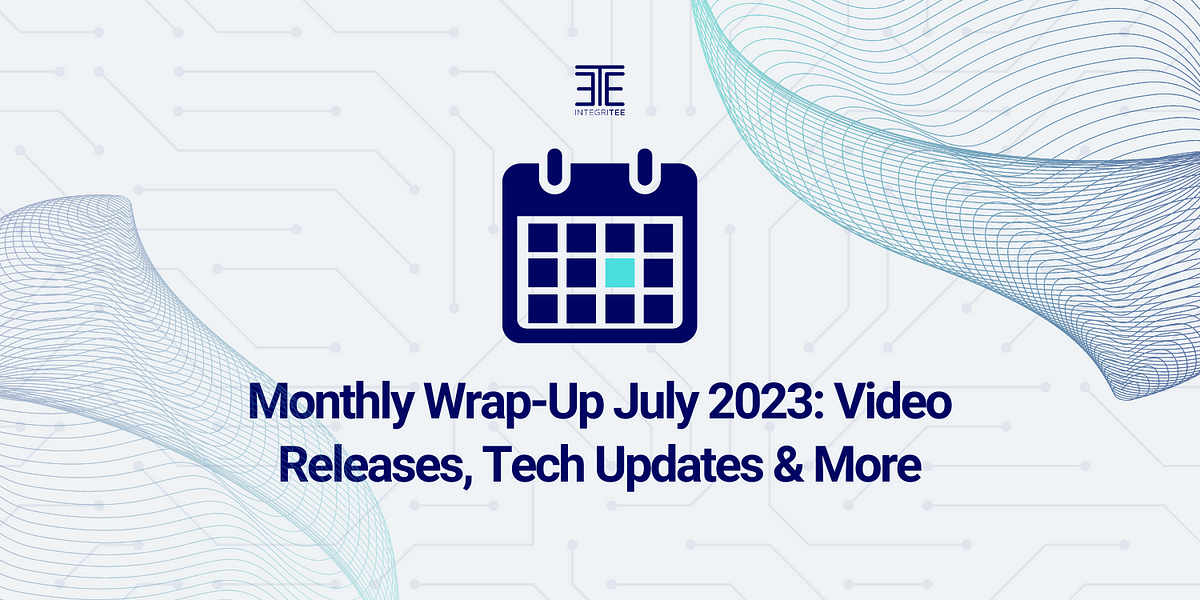 INTEGRITEE

Monthly Wrap-Up July 2023: Video Releases, Tech Updates & More